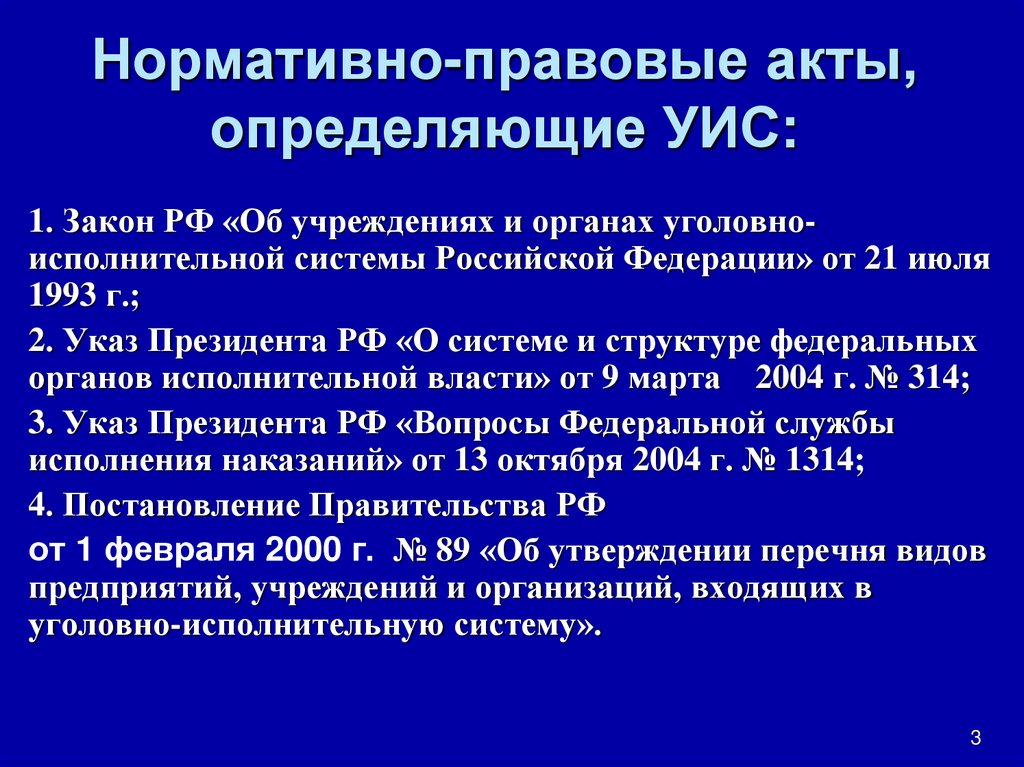 Нормативно-правовые акты, определяющие УИС:

1. Закон РФ «Об учреждениях и органах уголовно-исполнительной системы Российской Федерации» от 21 июля 1993 г.;

2. Указ Президента РФ «О системе и структуре федеральных органов исполнительной власти» от 9 марта 2004 г. № 314;

3. Указ Президента РФ «Вопросы Федеральной службы исполнения наказаний» от 13 октября 2004 г. № 1314;

4. Постановление Правительства РФ

от 1 февраля 2000 г. № 89 «Об утверждении перечня видов предприятий, учреждений и организаций, входящих в уголовно-исполнительную систему».

3